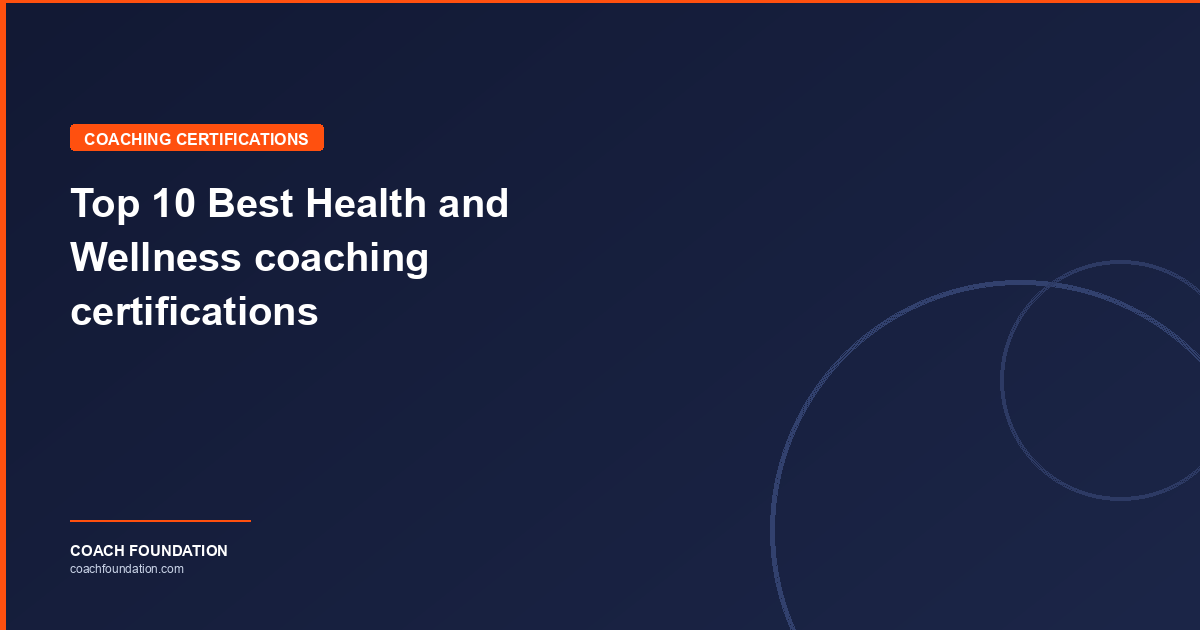 COACHING CERTIFICATIONS

Top 10 Best Health and Wellness coaching certifications

COACH FOUNDATION
coachfoundation.com